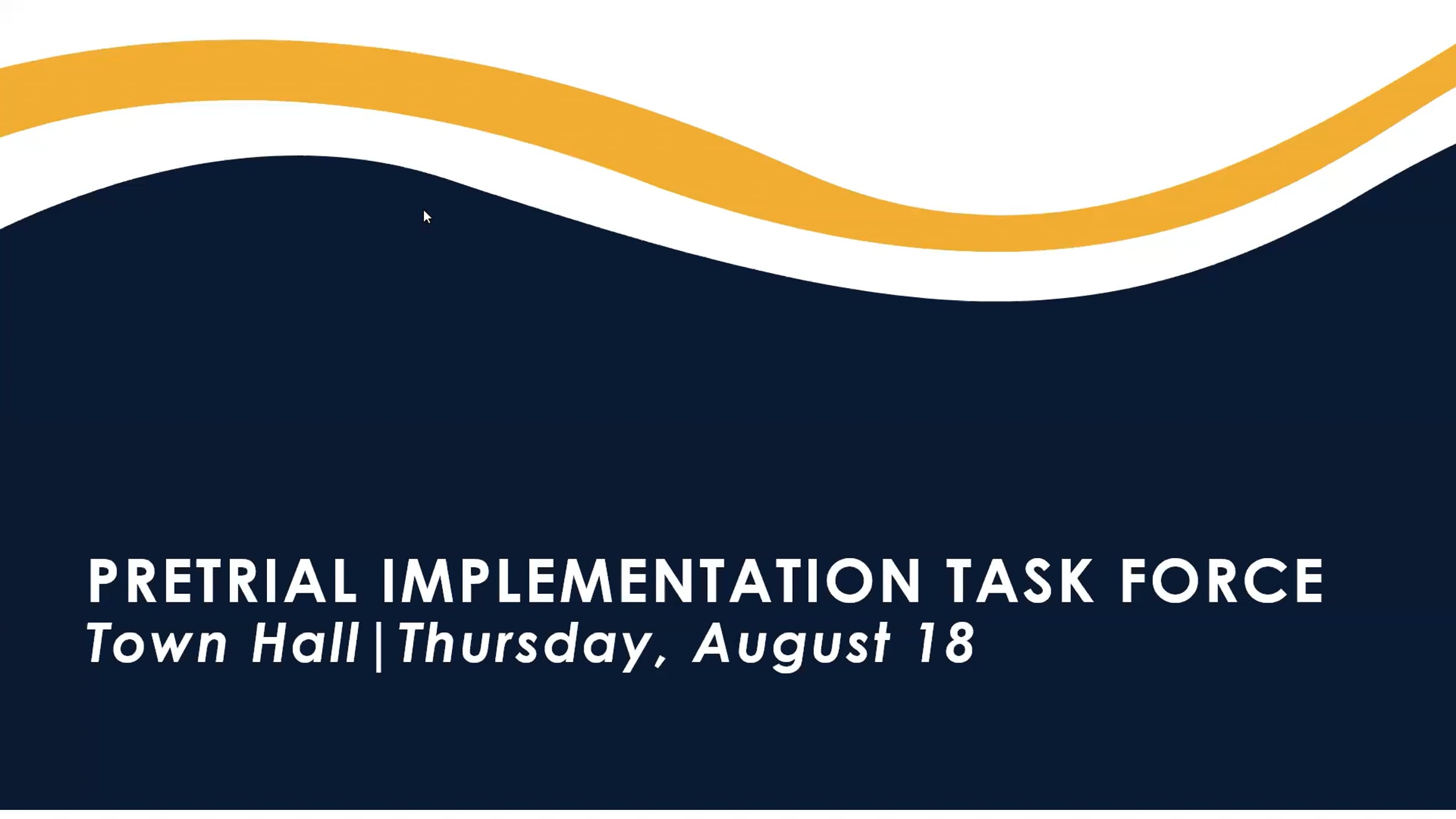 PRETRIAL IMPLEMENTATION TASK FORCE
Town Hall | Thursday, August 18